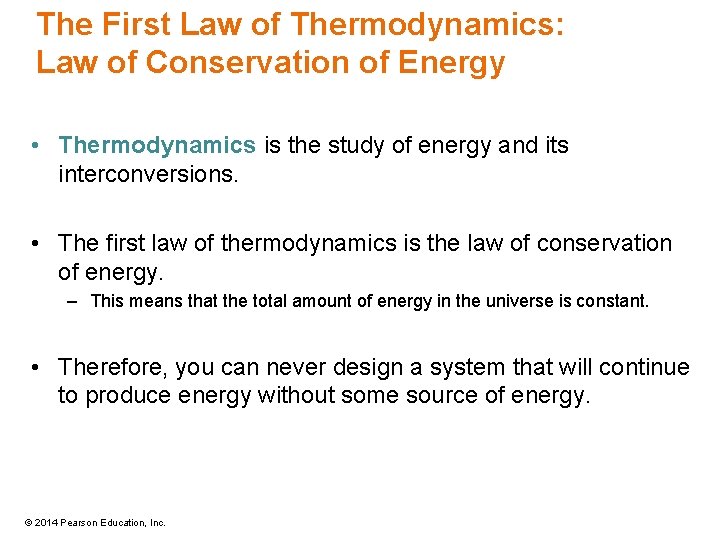 The First Law of Thermodynamics: Law of Conservation of Energy

• Thermodynamics is the study of energy and its interconversions.

• The first law of thermodynamics is the law of conservation of energy.
– This means that the total amount of energy in the universe is constant.

• Therefore, you can never design a system that will continue to produce energy without some source of energy.

© 2014 Pearson Education, Inc.